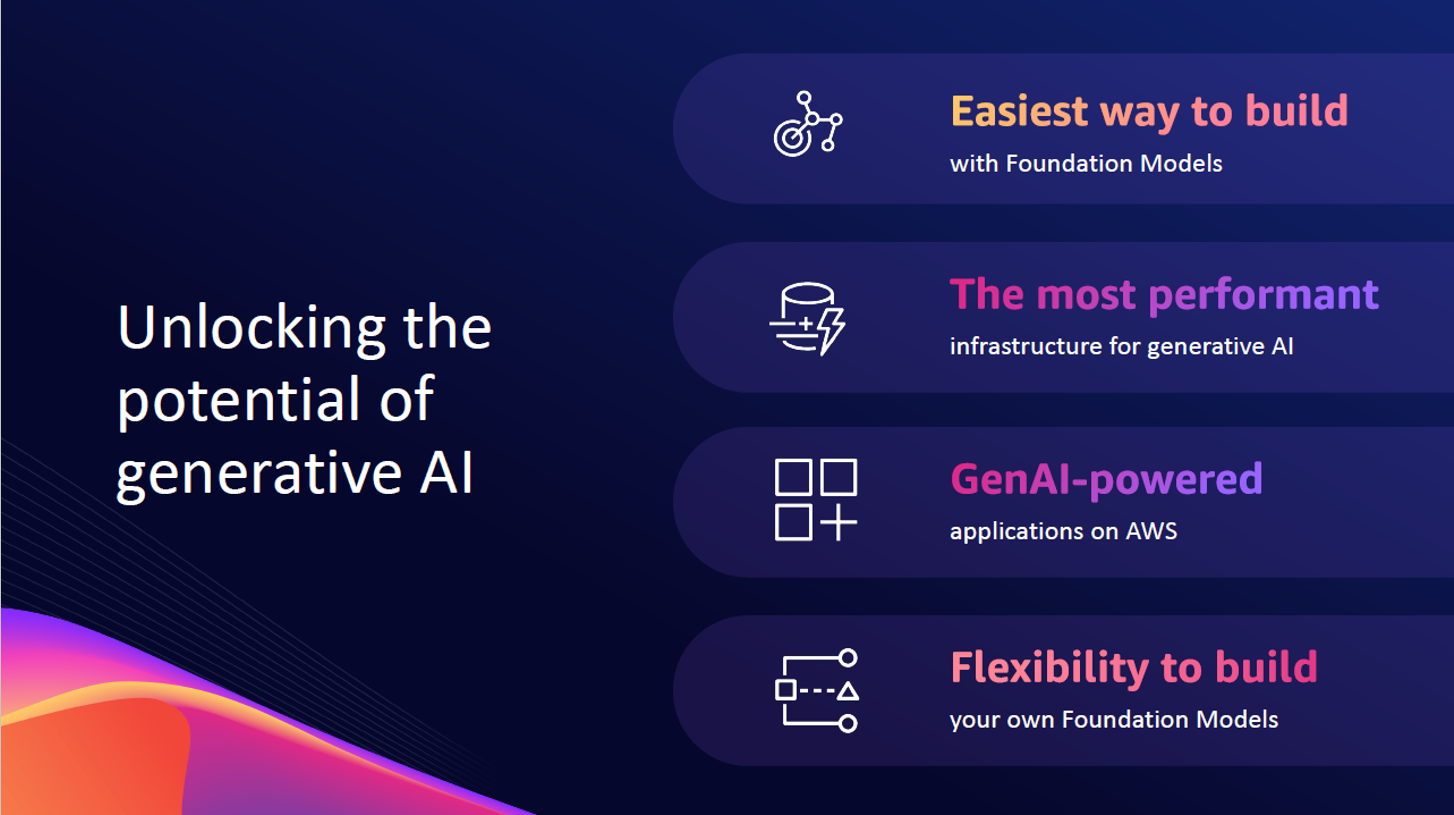 Unlocking the potential of generative AI

Easiest way to build
with Foundation Models

The most performant
infrastructure for generative AI

GenAI-powered
applications on AWS

Flexibility to build
your own Foundation Models